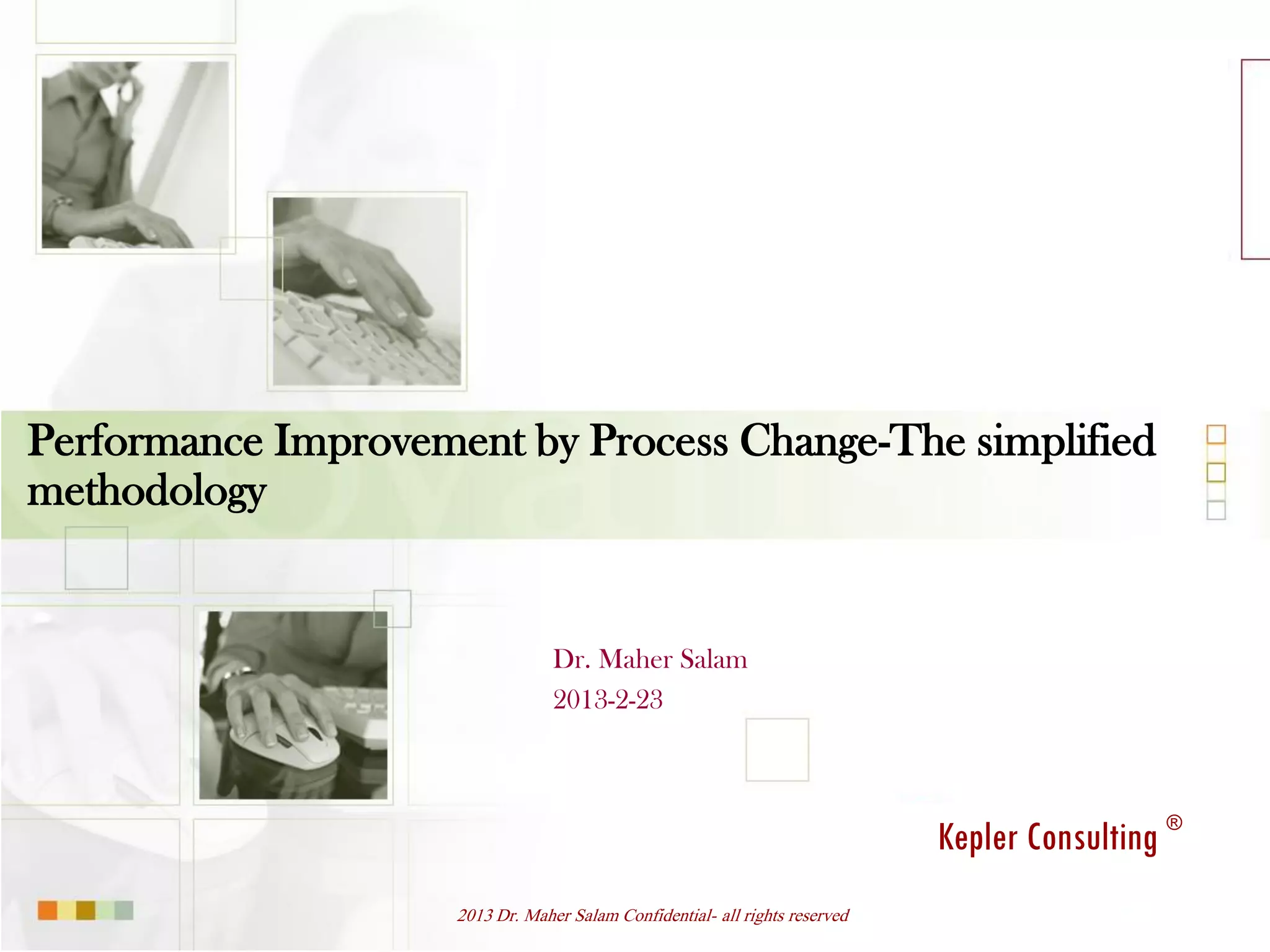 Performance Improvement by Process Change-The simplified methodology

Dr. Maher Salam
2013-2-23

Kepler Consulting ®

2013 Dr. Maher Salam Confidential- all rights reserved